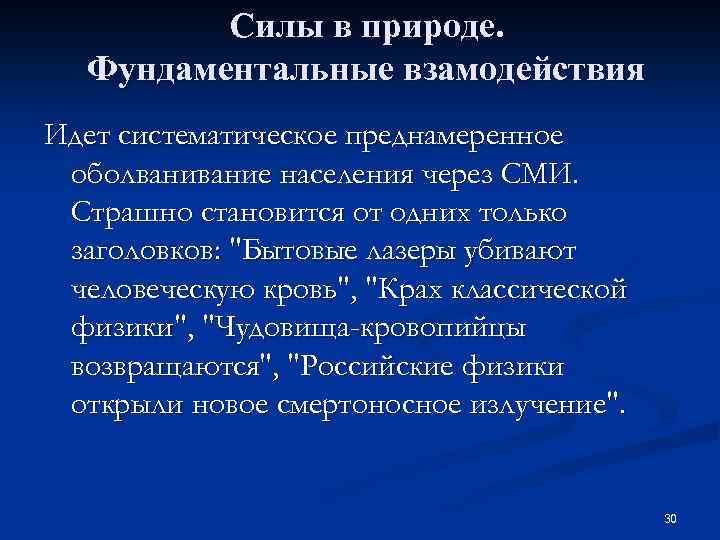 Силы в природе. Фундаментальные взамодействия

Идет систематическое преднамеренное оболванивание населения через СМИ. Страшно становится от одних только заголовков: "Бытовые лазеры убивают человеческую кровь", "Крах классической физики", "Чудовища-кровопийцы возвращаются", "Российские физики открыли новое смертоносное излучение".

30